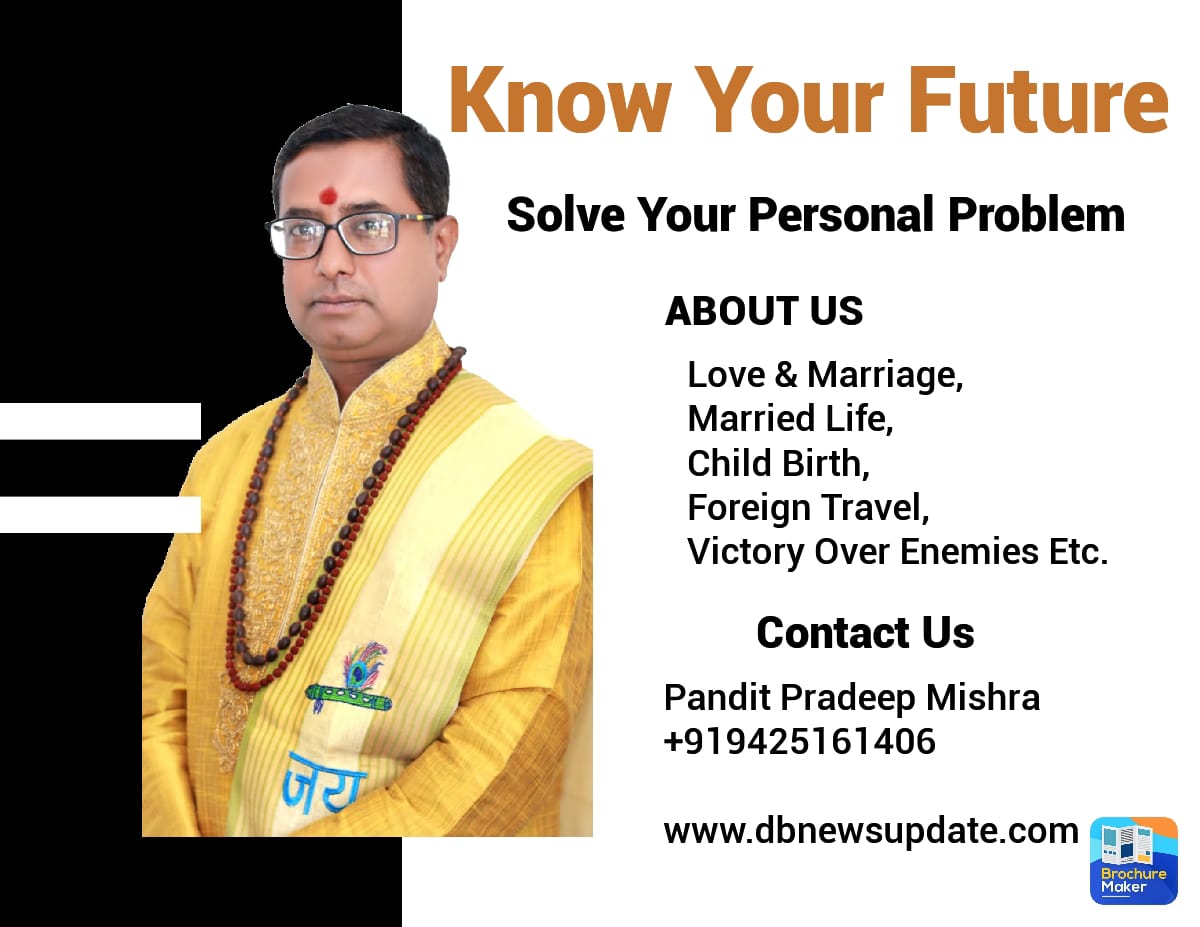 Know Your Future

Solve Your Personal Problem

ABOUT US

Love & Marriage,
Married Life,
Child Birth,
Foreign Travel,
Victory Over Enemies Etc.

Contact Us

Pandit Pradeep Mishra
+919425161406

www.dbnewsupdate.com

जय

Brochure Maker